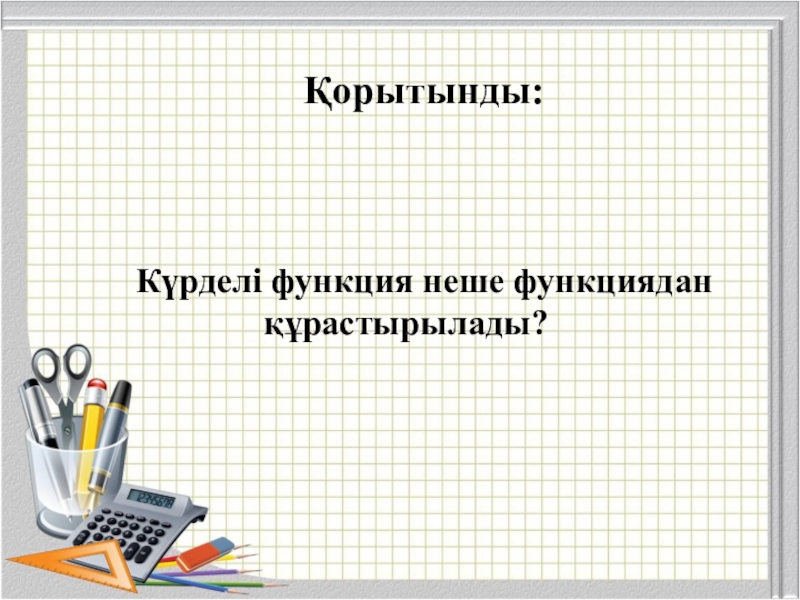 Қорытынды:

Күрделі функция неше функциядан құрастырылады?

12345678